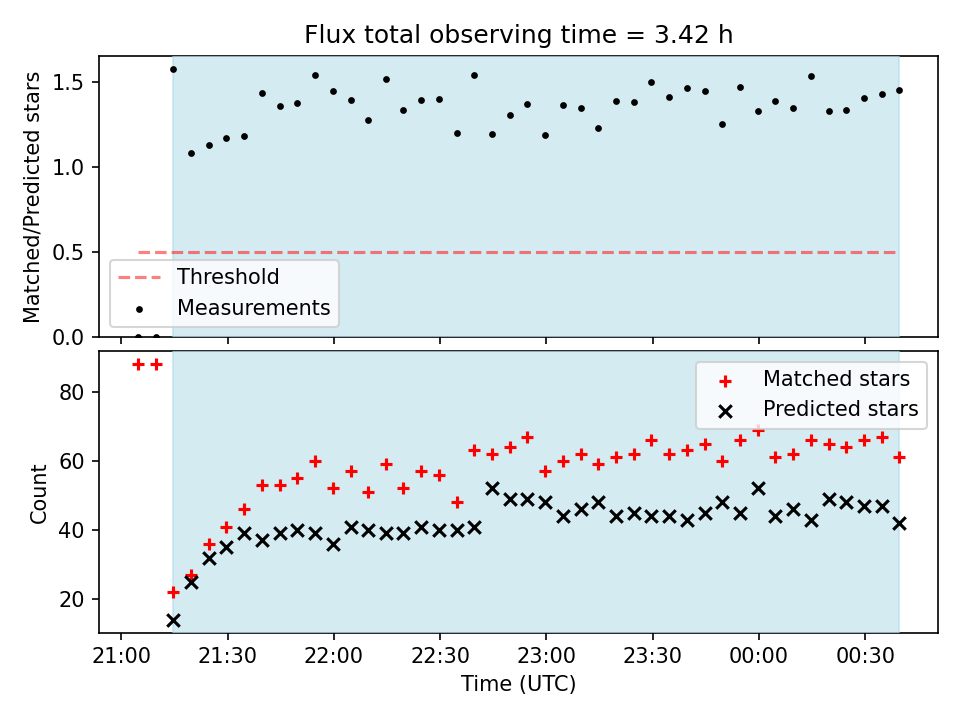 Flux total observing time = 3.42 h

Matched/Predicted stars

1.5
1.0
0.5
0.0

Threshold
Measurements

Count

80
60
40
20

Matched stars
Predicted stars

21:00 21:30 22:00 22:30 23:00 23:30 00:00 00:30

Time (UTC)